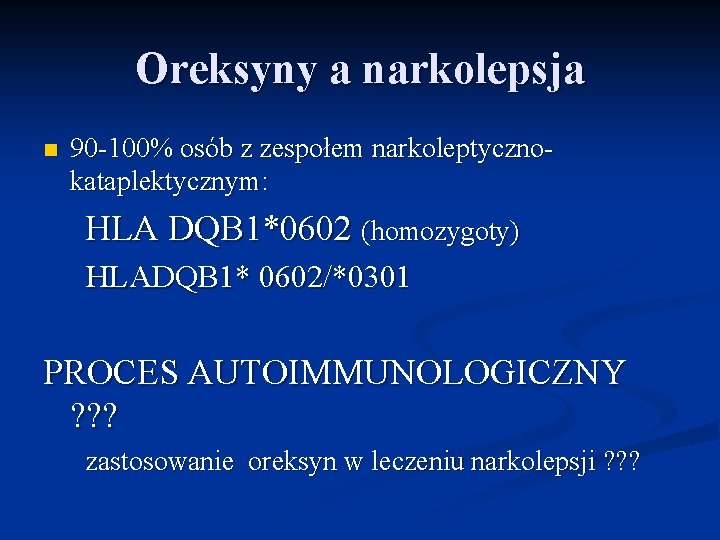 Oreksyny a narkolepsja

90-100% osób z zespołem narkoleptyczno-kataplektycznym:

HLA DQB1*0602 (homozygoty)

HLADQB1* 0602/*0301

PROCES AUTOIMMUNOLOGICZNY ???

zastosowanie oreksyn w leczeniu narkolepsji ???